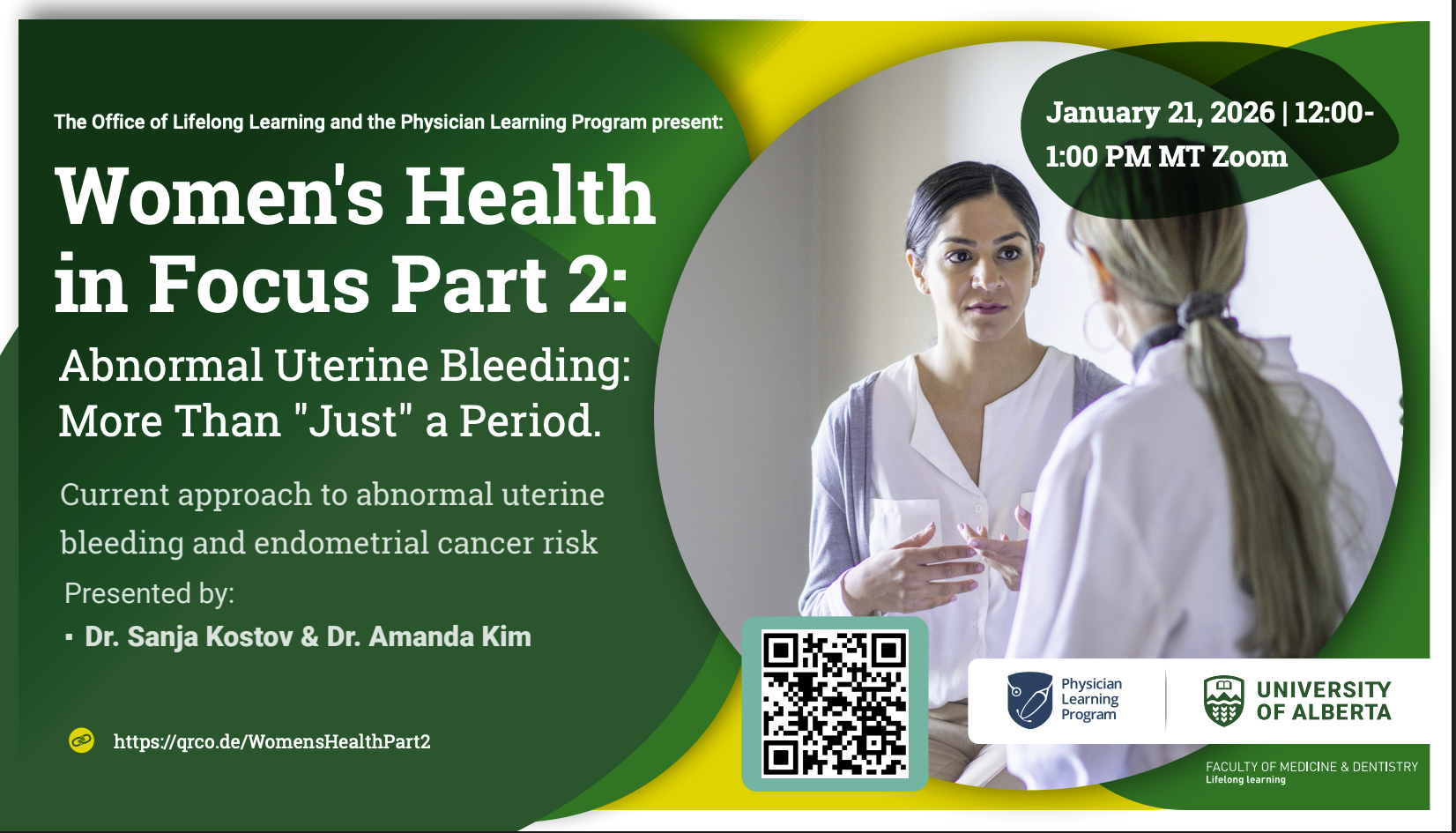 The Office of Lifelong Learning and the Physician Learning Program present:

Women's Health in Focus Part 2:

Abnormal Uterine Bleeding: More Than "Just" a Period.

Current approach to abnormal uterine bleeding and endometrial cancer risk

Presented by:

▪ Dr. Sanja Kostov & Dr. Amanda Kim

https://qrco.de/WomensHealthPart2

January 21, 2026 | 12:00-1:00 PM MT Zoom

Physician Learning Program

UNIVERSITY OF ALBERTA

FACULTY OF MEDICINE & DENTISTRY
Lifelong learning